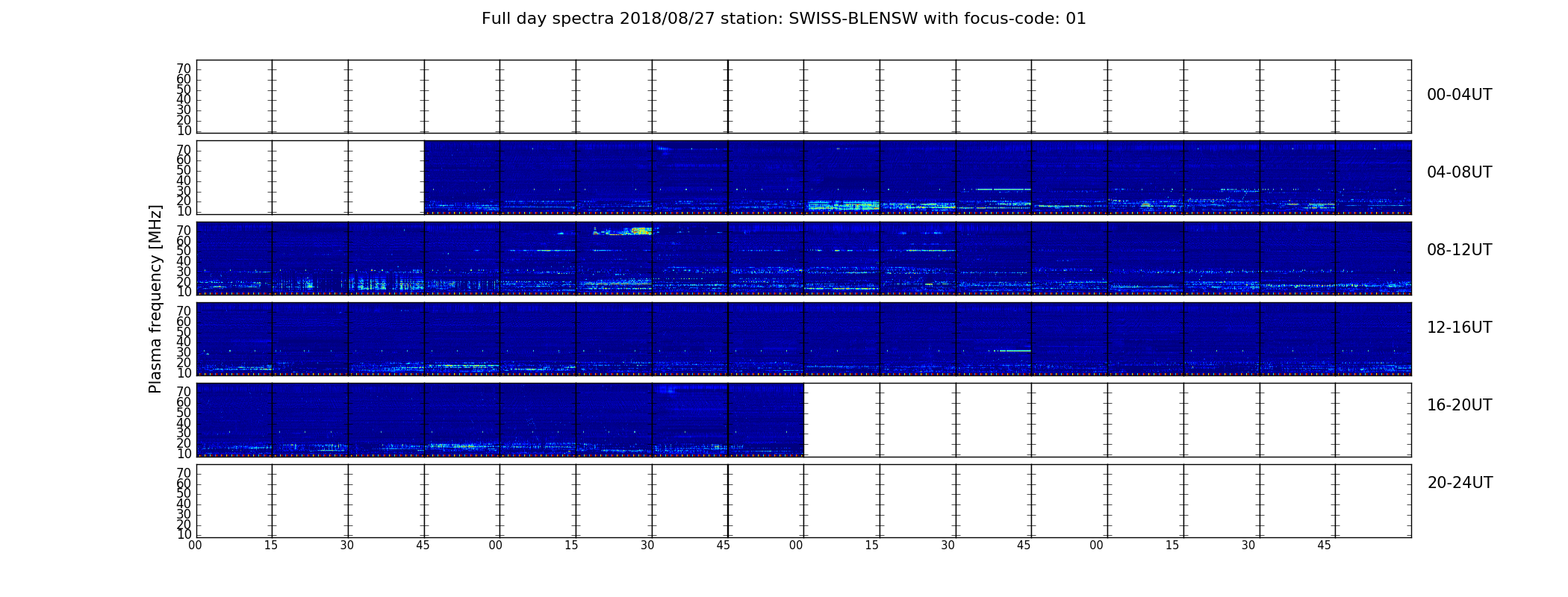 Full day spectra 2018/08/27 station: SWISS-BLENSW with focus-code: 01

Plasma frequency [MHz]

70
60
50
40
30
20
10

00-04UT

70
60
50
40
30
20
10

04-08UT

70
60
50
40
30
20
10

08-12UT

70
60
50
40
30
20
10

12-16UT

70
60
50
40
30
20
10

16-20UT

70
60
50
40
30
20
10

20-24UT

00 15 30 45 00 15 30 45 00 15 30 45 00 15 30 45